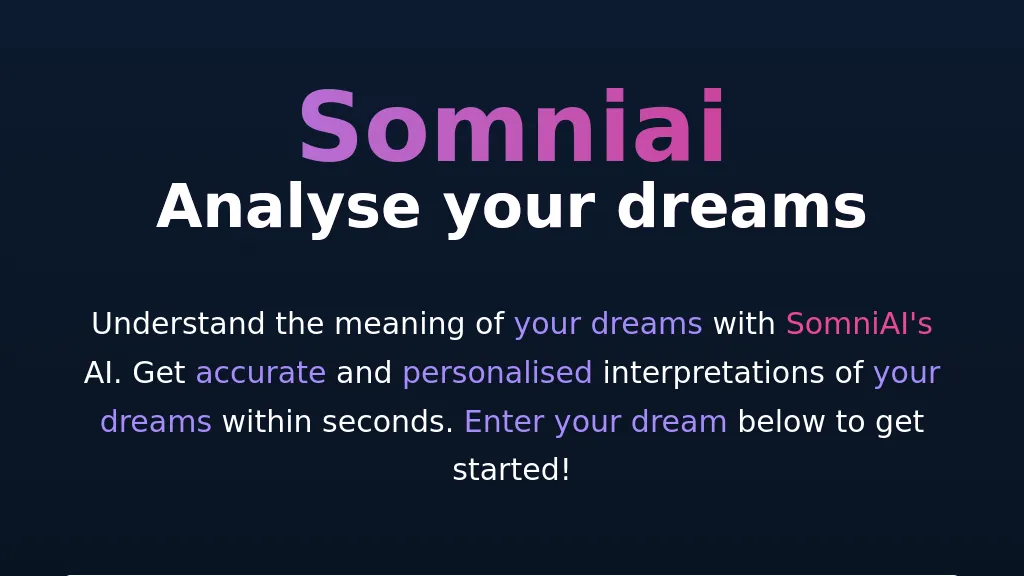 Somniai
Analyse your dreams

Understand the meaning of your dreams with SomniAI's AI. Get accurate and personalised interpretations of your dreams within seconds. Enter your dream below to get started!